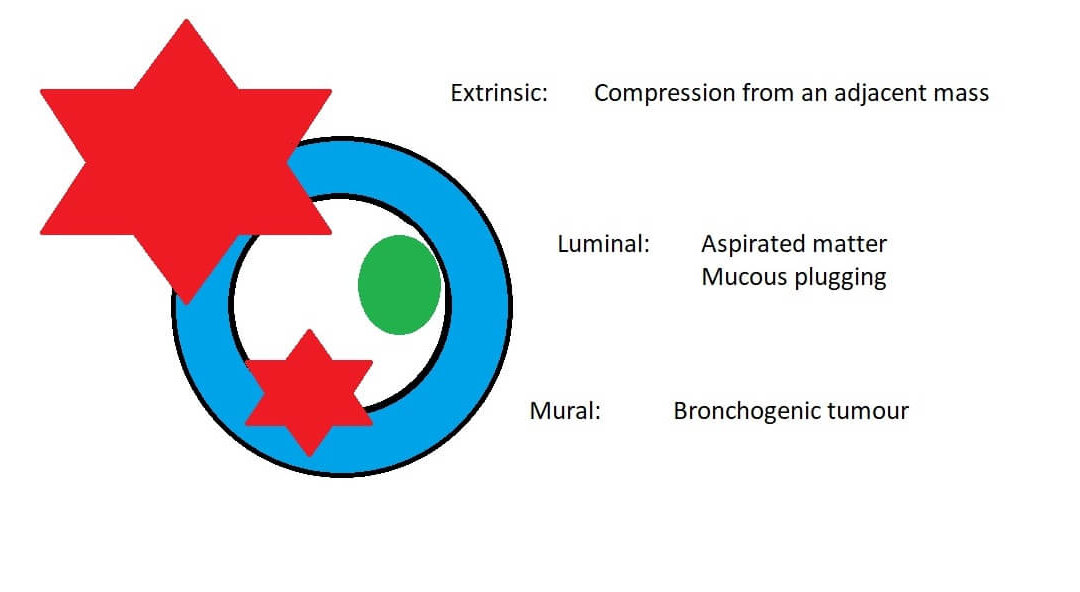 Extrinsic: Compression from an adjacent mass

Luminal: Aspirated matter
Mucous plugging

Mural: Bronchogenic tumour